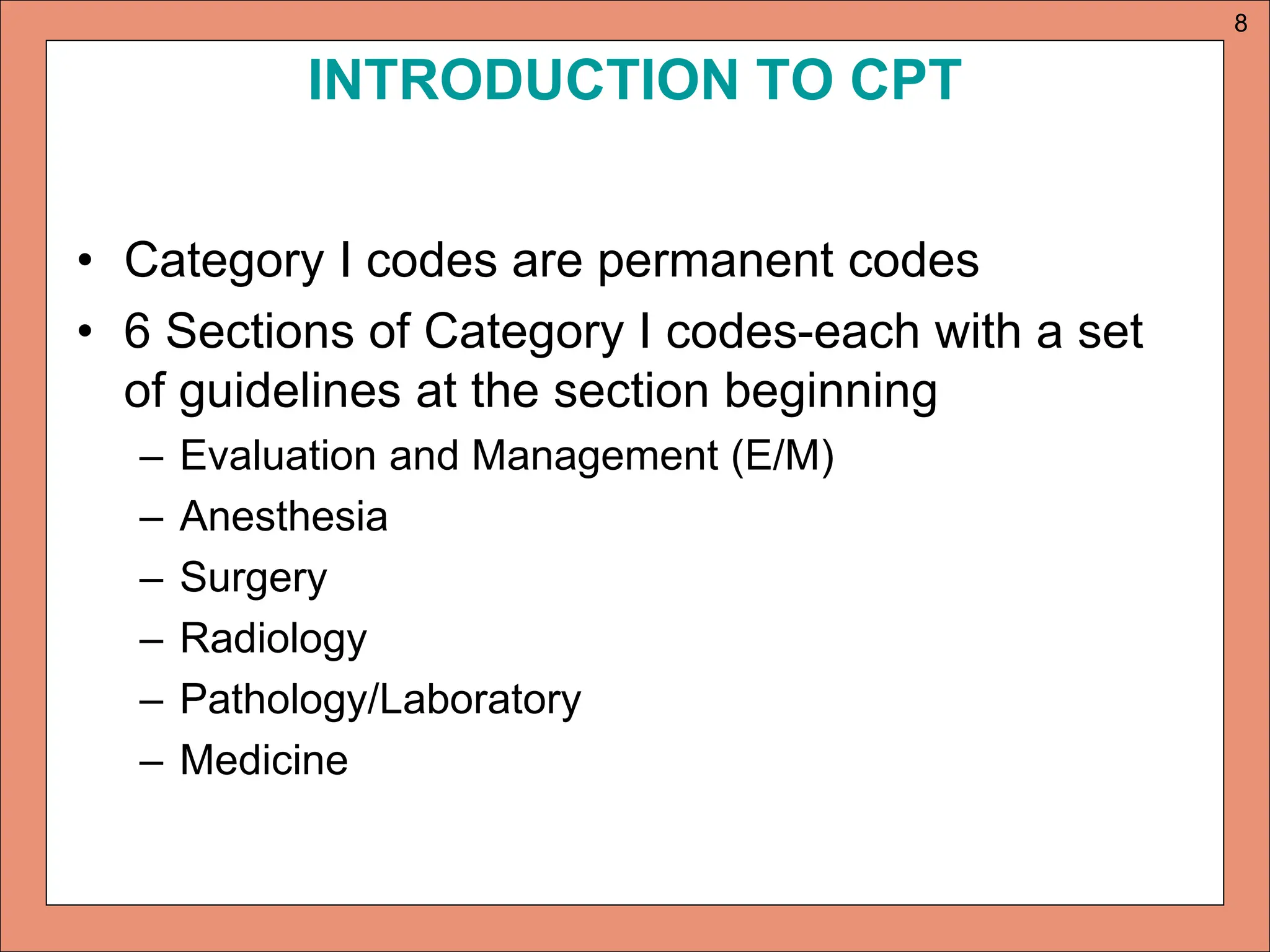 8

INTRODUCTION TO CPT

• Category I codes are permanent codes
• 6 Sections of Category I codes-each with a set of guidelines at the section beginning
– Evaluation and Management (E/M)
– Anesthesia
– Surgery
– Radiology
– Pathology/Laboratory
– Medicine